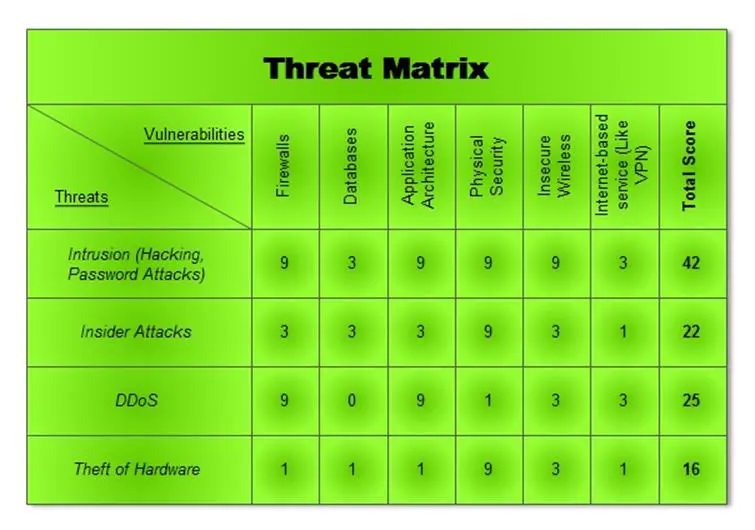 Threat Matrix

| Vulnerabilities / Threats | Firewalls | Databases | Application Architecture | Physical Security | Insecure Wireless | Internet-based service (Like VPN) | Total Score |
|---|---|---|---|---|---|---|---|
| Intrusion (Hacking, Password Attacks) | 9 | 3 | 9 | 9 | 9 | 3 | 42 |
| Insider Attacks | 3 | 3 | 3 | 9 | 3 | 1 | 22 |
| DDoS | 9 | 0 | 9 | 1 | 3 | 3 | 25 |
| Theft of Hardware | 1 | 1 | 1 | 9 | 3 | 1 | 16 |